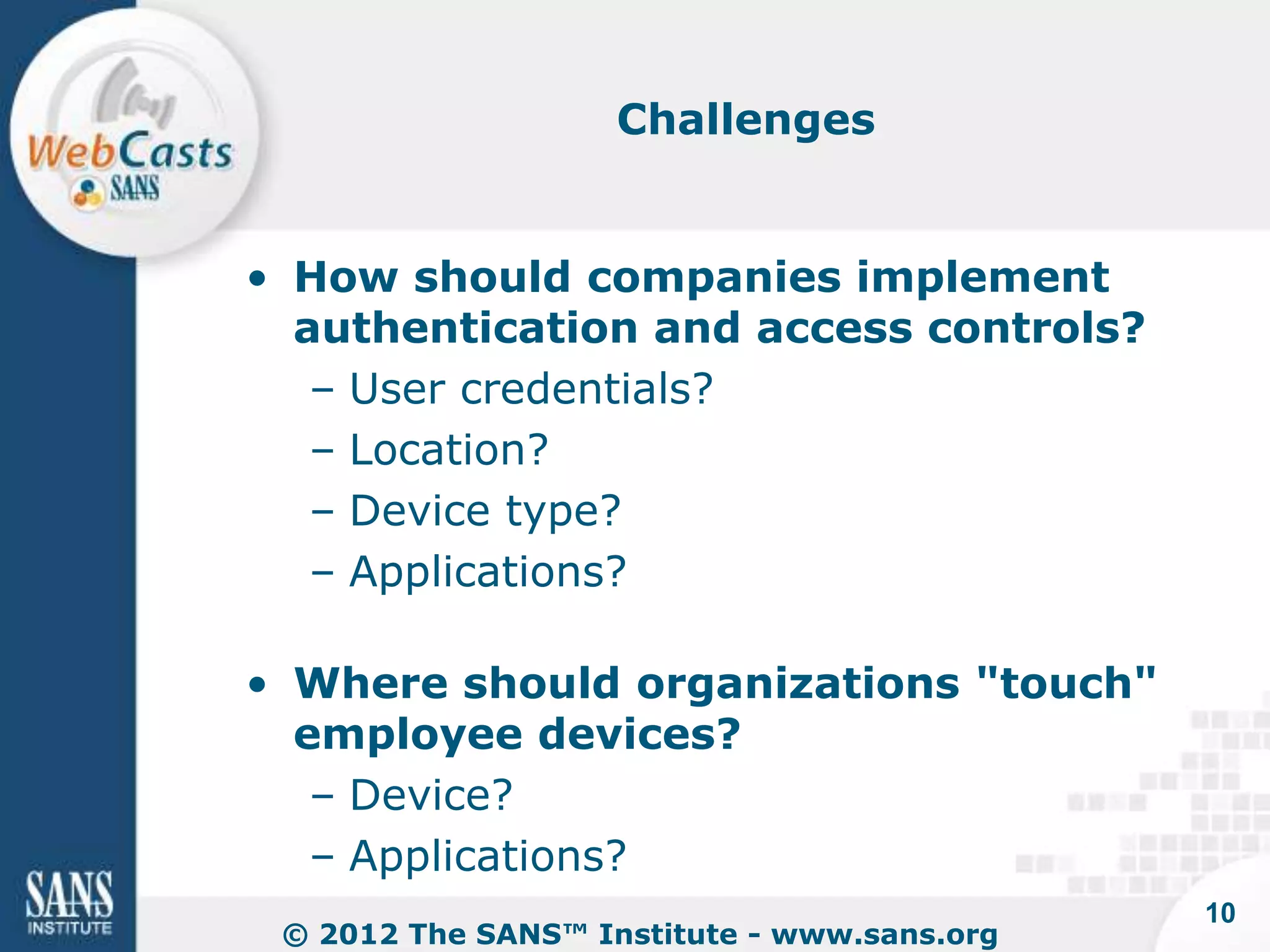 WebCasts
SANS

Challenges

• How should companies implement authentication and access controls?
– User credentials?
– Location?
– Device type?
– Applications?

• Where should organizations "touch" employee devices?
– Device?
– Applications?

SANS INSTITUTE

© 2012 The SANS™ Institute - www.sans.org

10